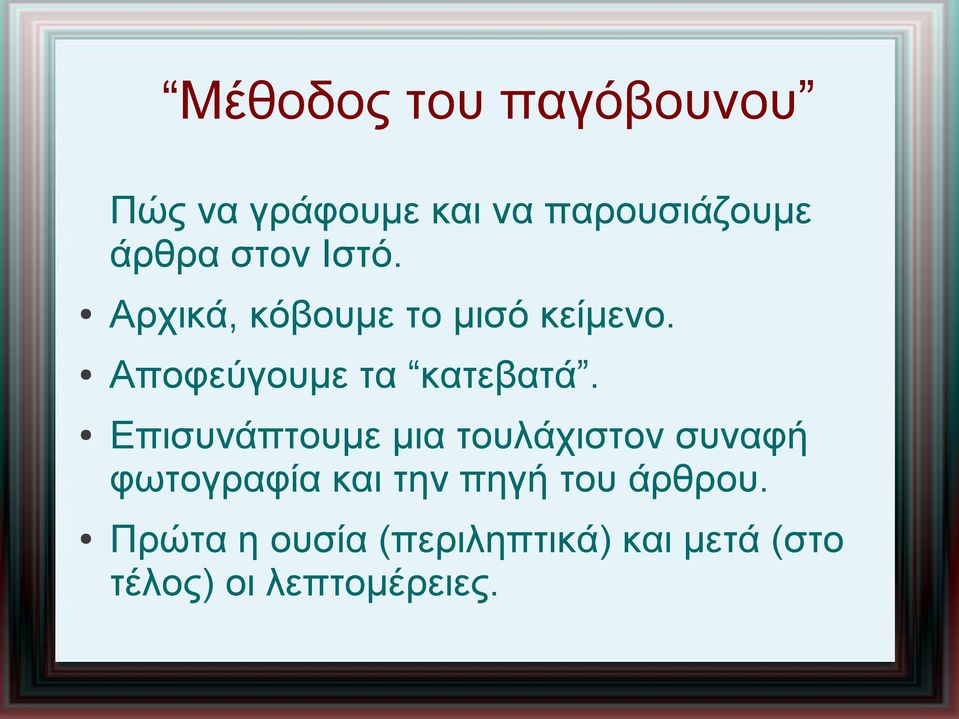 “Μέθοδος του παγόβουνου”

Πώς να γράφουμε και να παρουσιάζουμε άρθρα στον Ιστό.

• Αρχικά, κόβουμε το μισό κείμενο.
• Αποφεύγουμε τα “κατεβατά”.
• Επισυνάπτουμε μια τουλάχιστον συναφή φωτογραφία και την πηγή του άρθρου.
• Πρώτα η ουσία (περιληπτικά) και μετά (στο τέλος) οι λεπτομέρειες.